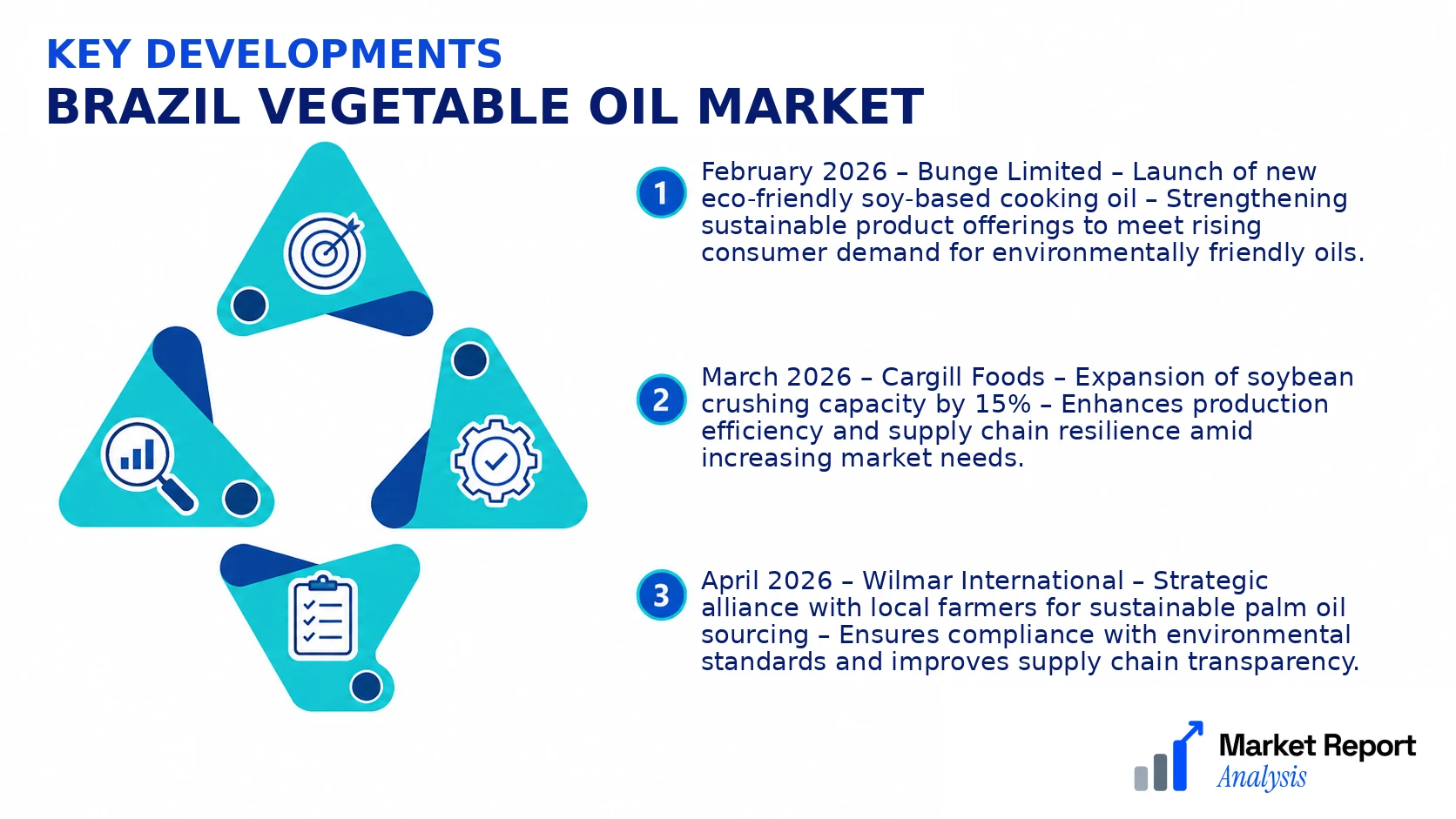 KEY DEVELOPMENTS
BRAZIL VEGETABLE OIL MARKET

1 February 2026 – Bunge Limited – Launch of new eco-friendly soy-based cooking oil – Strengthening sustainable product offerings to meet rising consumer demand for environmentally friendly oils.

2 March 2026 – Cargill Foods – Expansion of soybean crushing capacity by 15% – Enhances production efficiency and supply chain resilience amid increasing market needs.

3 April 2026 – Wilmar International – Strategic alliance with local farmers for sustainable palm oil sourcing – Ensures compliance with environmental standards and improves supply chain transparency.

Market Report Analysis